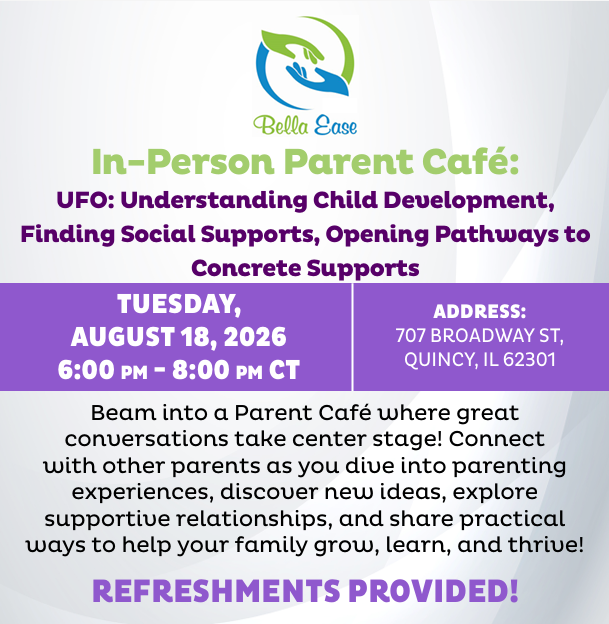 Bella Ease

In-Person Parent Café:

UFO: Understanding Child Development, Finding Social Supports, Opening Pathways to Concrete Supports

TUESDAY, AUGUST 18, 2026 6:00 PM - 8:00 PM CT

ADDRESS: 707 BROADWAY ST, QUINCY, IL 62301

Beam into a Parent Café where great conversations take center stage! Connect with other parents as you dive into parenting experiences, discover new ideas, explore supportive relationships, and share practical ways to help your family grow, learn, and thrive!

REFRESHMENTS PROVIDED!